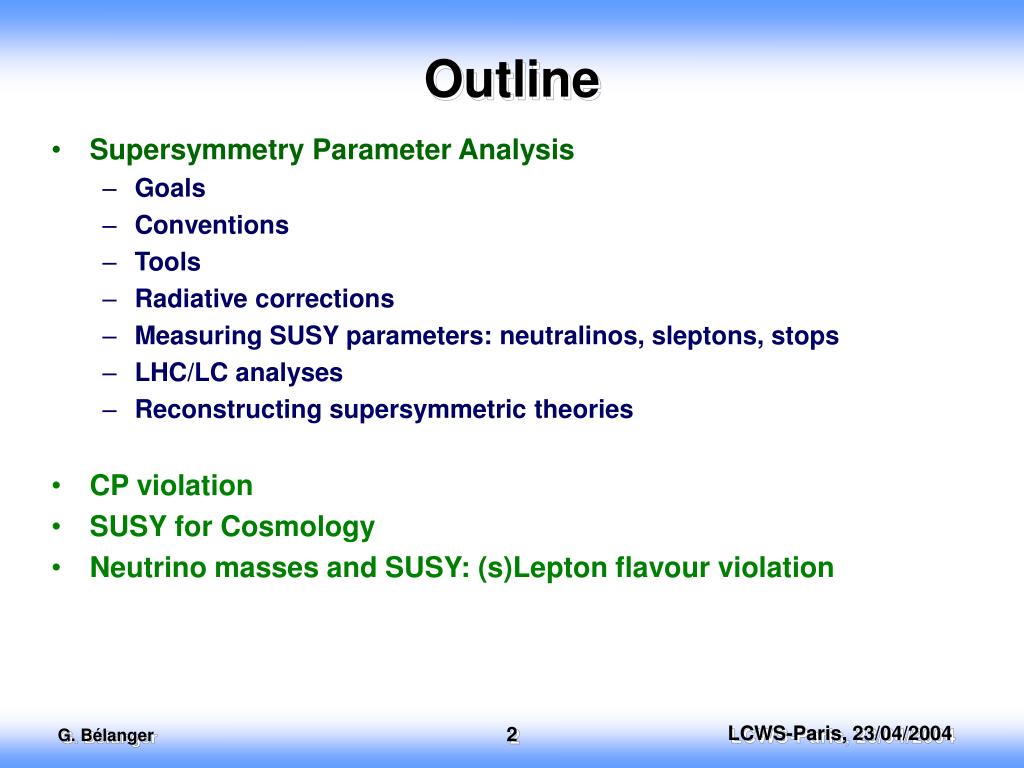 Outline

• Supersymmetry Parameter Analysis
– Goals
– Conventions
– Tools
– Radiative corrections
– Measuring SUSY parameters: neutralinos, sleptons, stops
– LHC/LC analyses
– Reconstructing supersymmetric theories

• CP violation
• SUSY for Cosmology
• Neutrino masses and SUSY: (s)Lepton flavour violation

G. Bélanger
2
LCWS-Paris, 23/04/2004